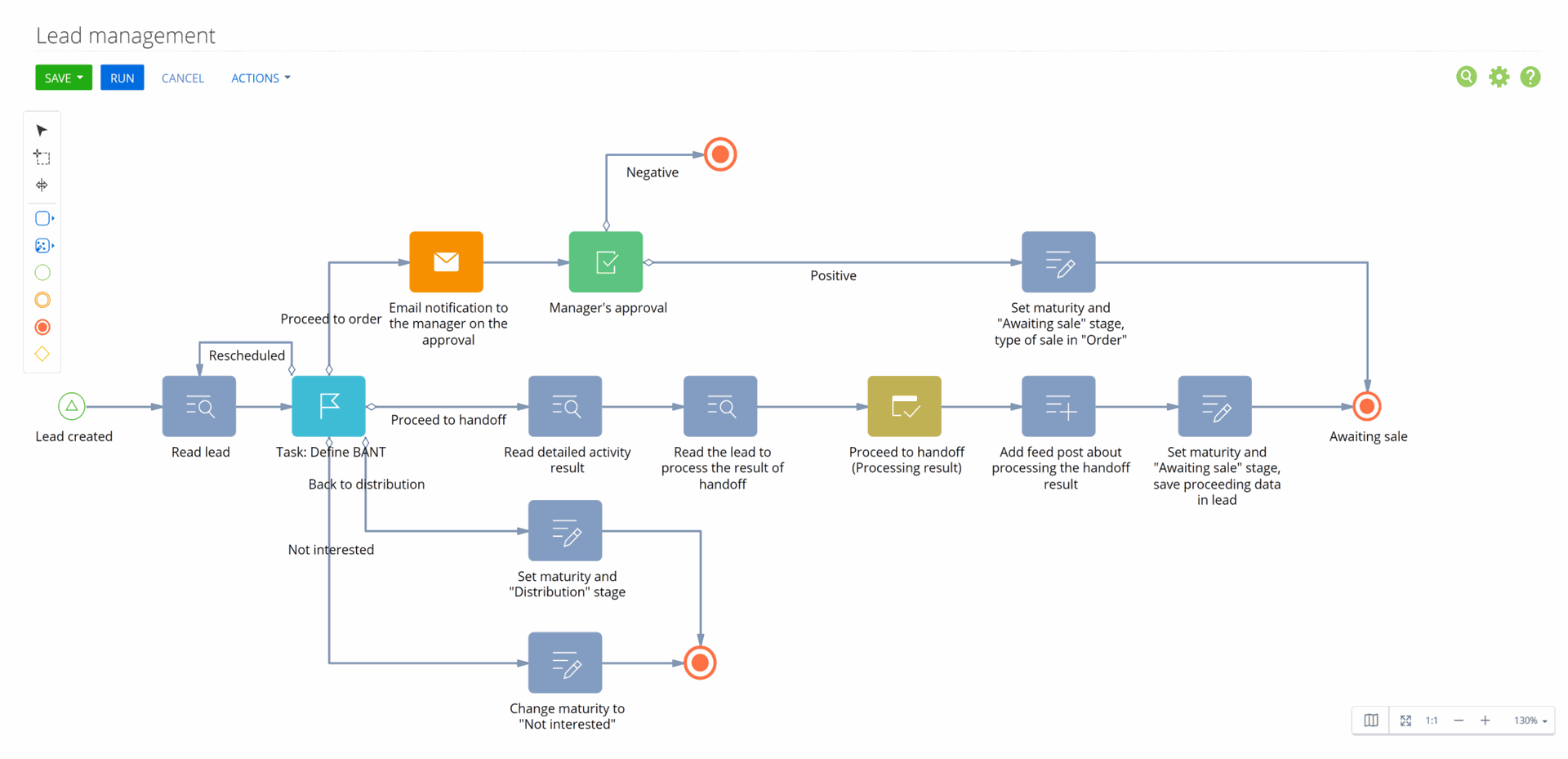 Lead management

SAVE RUN CANCEL ACTIONS

Negative

Positive

Proceed to order

Email notification to the manager on the approval

Manager's approval

Set maturity and "Awaiting sale" stage, type of sale in "Order"

Rescheduled

Lead created

Read lead

Task: Define BANT

Proceed to handoff

Read detailed activity result

Read the lead to process the result of handoff

Proceed to handoff (Processing result)

Add feed post about processing the handoff result

Set maturity and "Awaiting sale" stage, save proceeding data in lead

Awaiting sale

Back to distribution

Not interested

Set maturity and "Distribution" stage

Change maturity to "Not interested"

1:1 130%